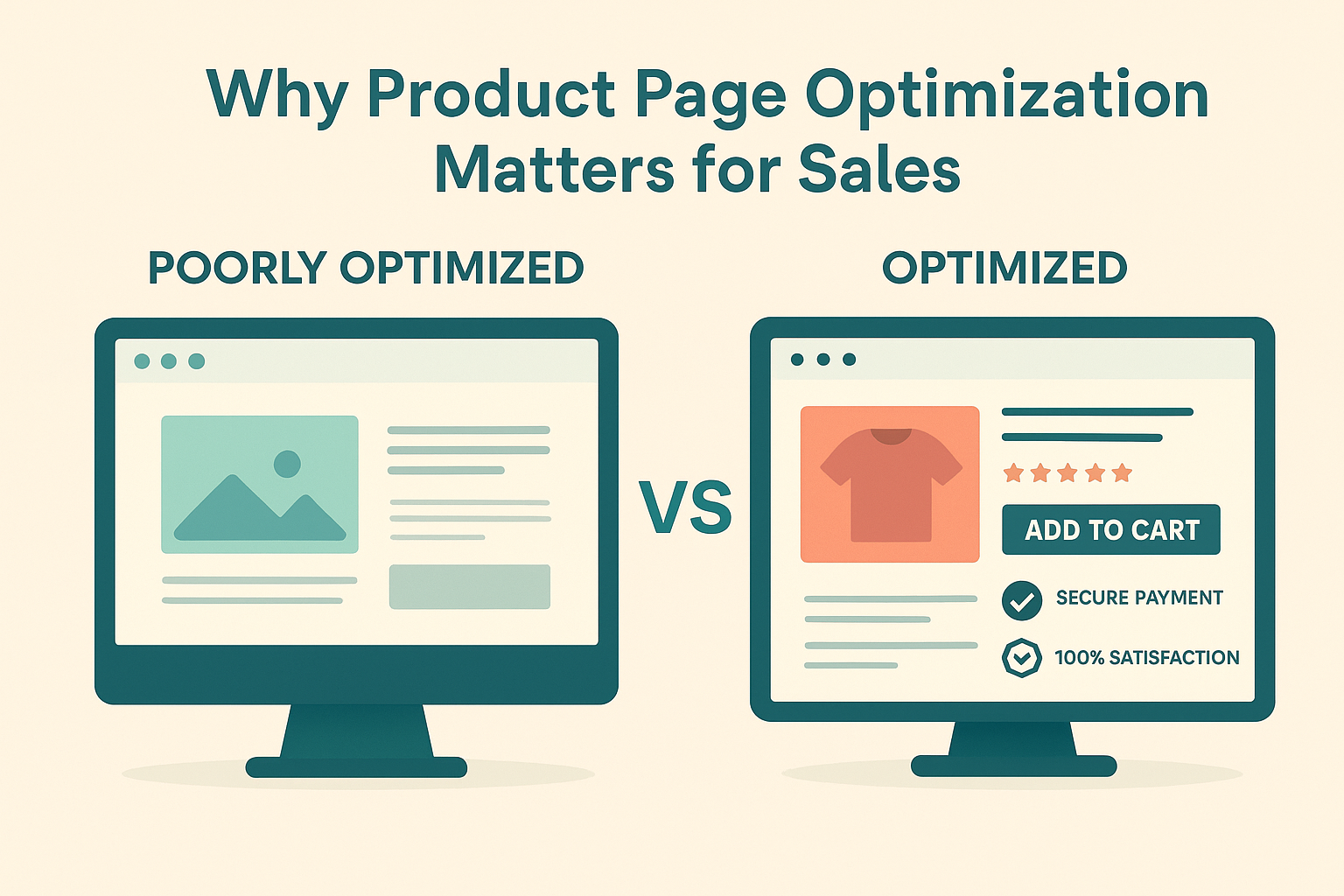 Why Product Page Optimization Matters for Sales

POORLY OPTIMIZED

VS

OPTIMIZED

ADD TO CART

SECURE PAYMENT

100% SATISFACTION